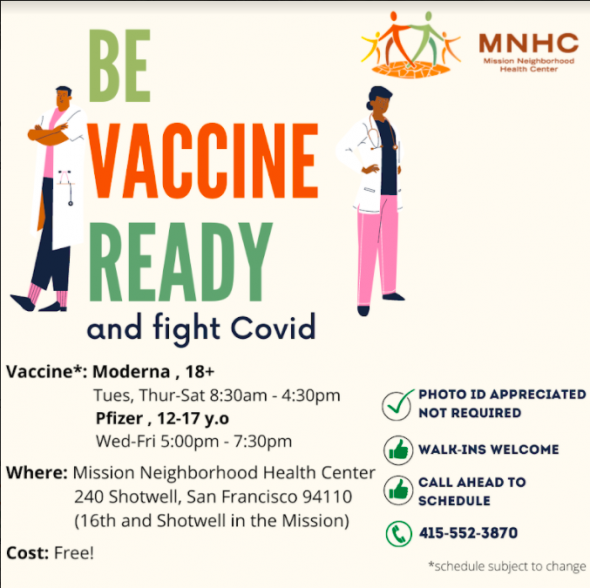 MNHC
Mission Neighborhood Health Center

BE
VACCINE
READY
and fight Covid

Vaccine*: Moderna , 18+
Tues, Thur-Sat 8:30am - 4:30pm
Pfizer , 12-17 y.o
Wed-Fri 5:00pm - 7:30pm

Where: Mission Neighborhood Health Center
240 Shotwell, San Francisco 94110
(16th and Shotwell in the Mission)

Cost: Free!

PHOTO ID APPRECIATED NOT REQUIRED

WALK-INS WELCOME

CALL AHEAD TO SCHEDULE

415-552-3870

*schedule subject to change